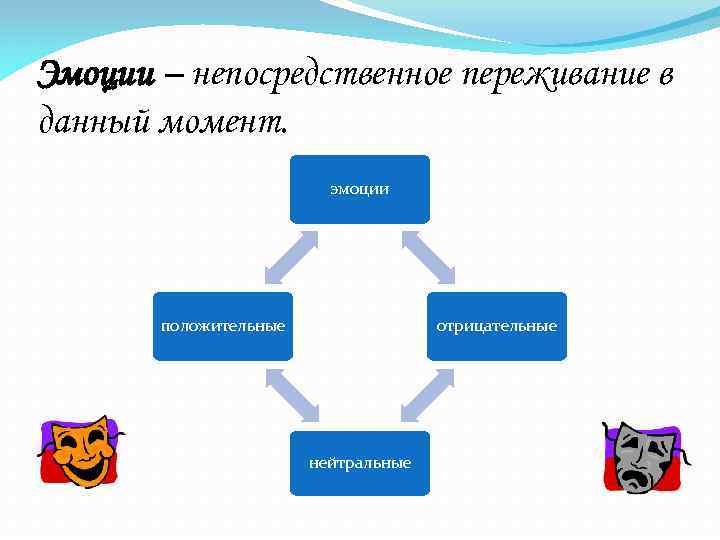 Эмоции – непосредственное переживание в данный момент.

эмоции

положительные

отрицательные

нейтральные